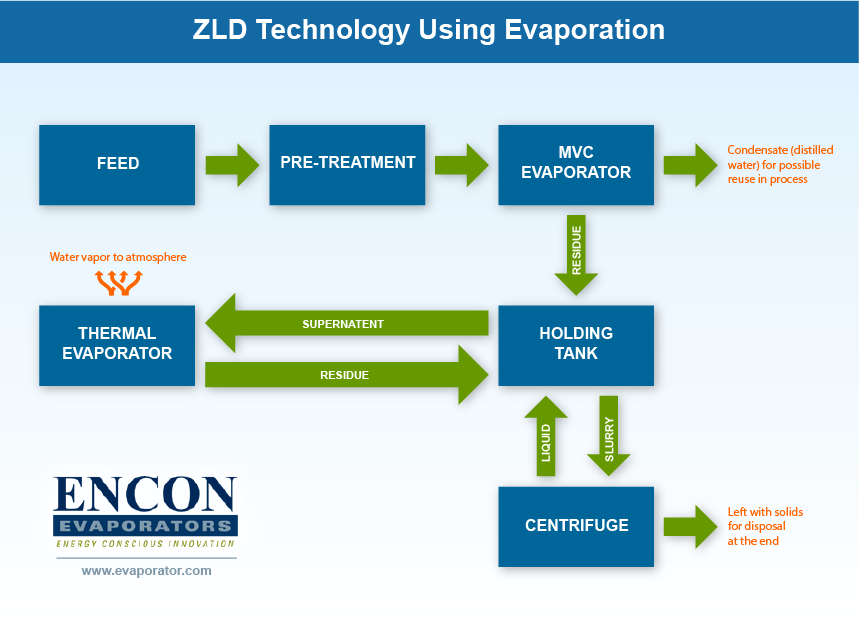 ZLD Technology Using Evaporation

FEED

PRE-TREATMENT

MVC EVAPORATOR

Condensate (distilled water) for possible reuse in process

RESIDUE

Water vapor to atmosphere

THERMAL EVAPORATOR

SUPERNATENT

RESIDUE

HOLDING TANK

LIQUID

SLURRY

CENTRIFUGE

Left with solids for disposal at the end

ENCON
EVAPORATORS
ENERGY CONSCIOUS INNOVATION
www.evaporator.com